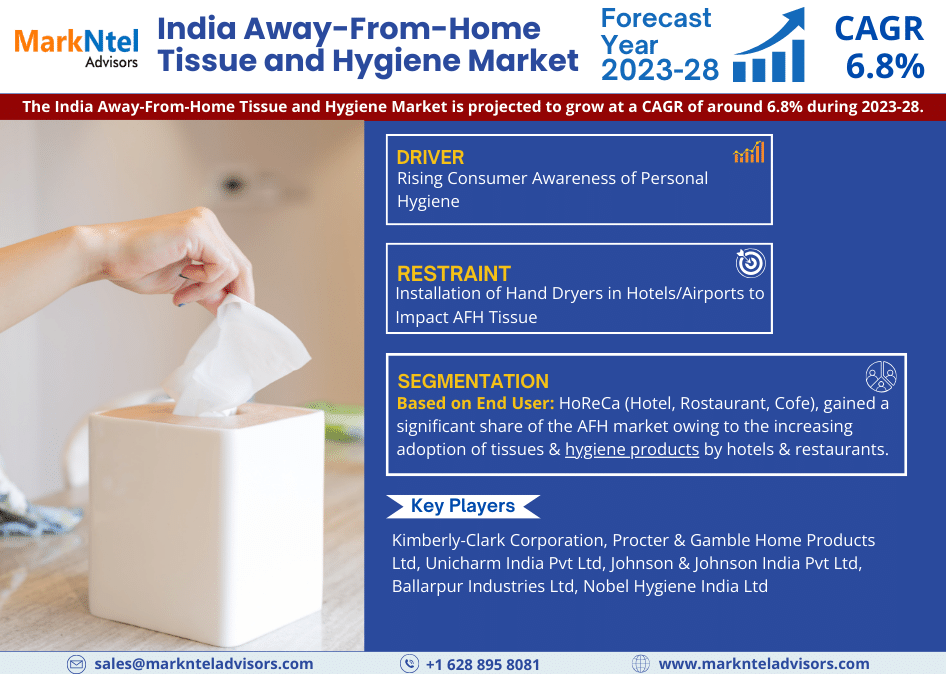 MarkNtel Advisors

India Away-From-Home Tissue and Hygiene Market

Forecast Year 2023-28

CAGR 6.8%

The India Away-From-Home Tissue and Hygiene Market is projected to grow at a CAGR of around 6.8% during 2023-28.

DRIVER
Rising Consumer Awareness of Personal Hygiene

RESTRAINT
Installation of Hand Dryers in Hotels/Airports to Impact AFH Tissue

SEGMENTATION
Based on End User: HoReCa (Hotel, Rostaurant, Cofe), gained a significant share of the AFH market owing to the increasing adoption of tissues & hygiene products by hotels & restaurants.

Key Players

Kimberly-Clark Corporation, Procter & Gamble Home Products Ltd, Unicharm India Pvt Ltd, Johnson & Johnson India Pvt Ltd, Ballarpur Industries Ltd, Nobel Hygiene India Ltd

sales@marknteladvisors.com

+1 628 895 8081

www.marknteladvisors.com